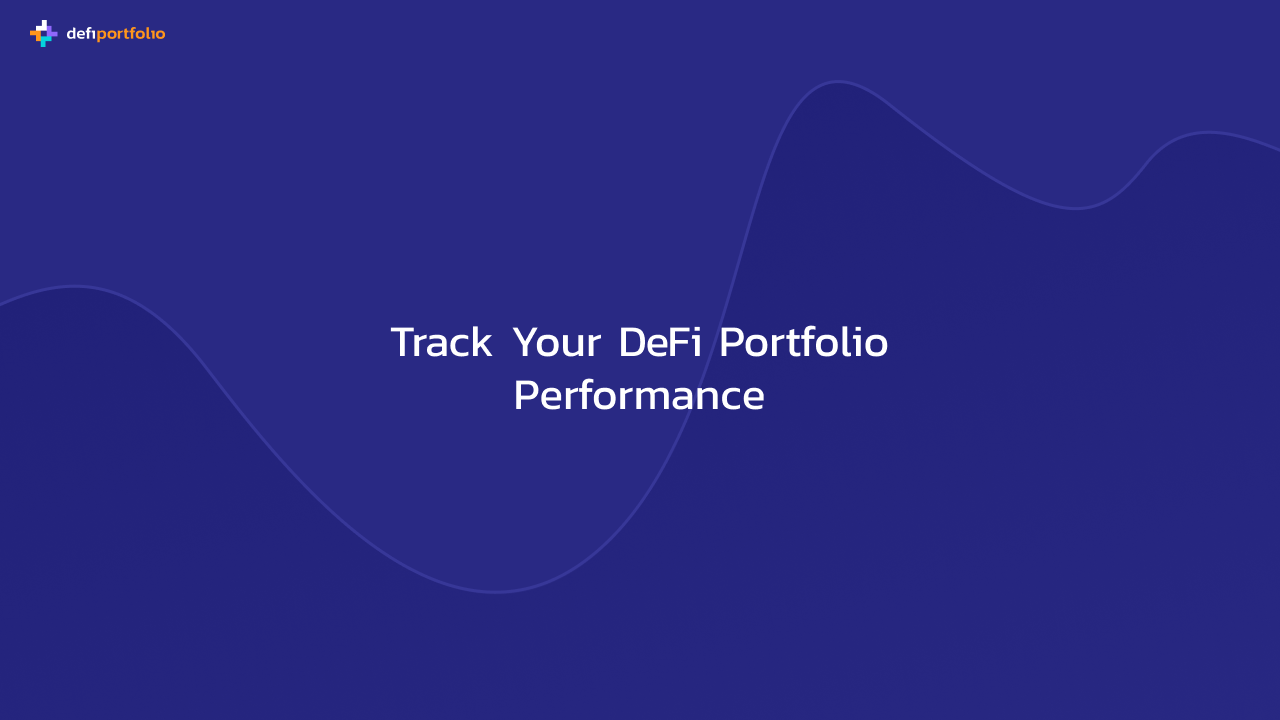 defiportfolio

Track Your DeFi Portfolio Performance